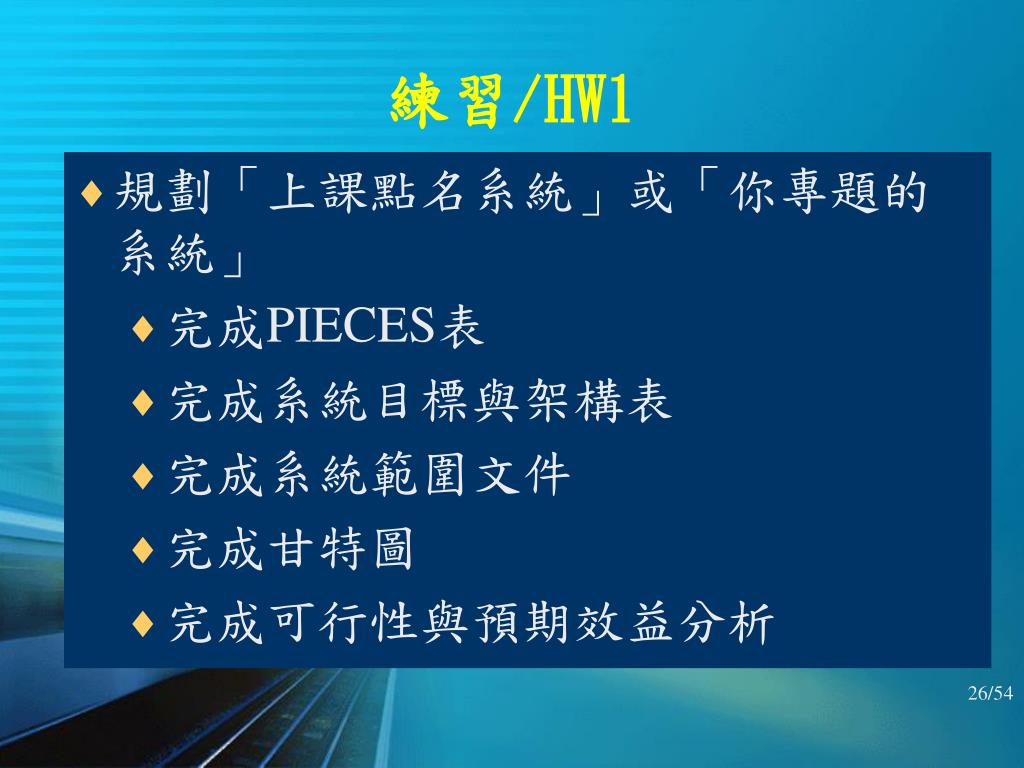 練習/HW1

♦ 規劃「上課點名系統」或「你專題的系統」

♦ 完成PIECES表

♦ 完成系統目標與架構表

♦ 完成系統範圍文件

♦ 完成甘特圖

♦ 完成可行性與預期效益分析

26/54